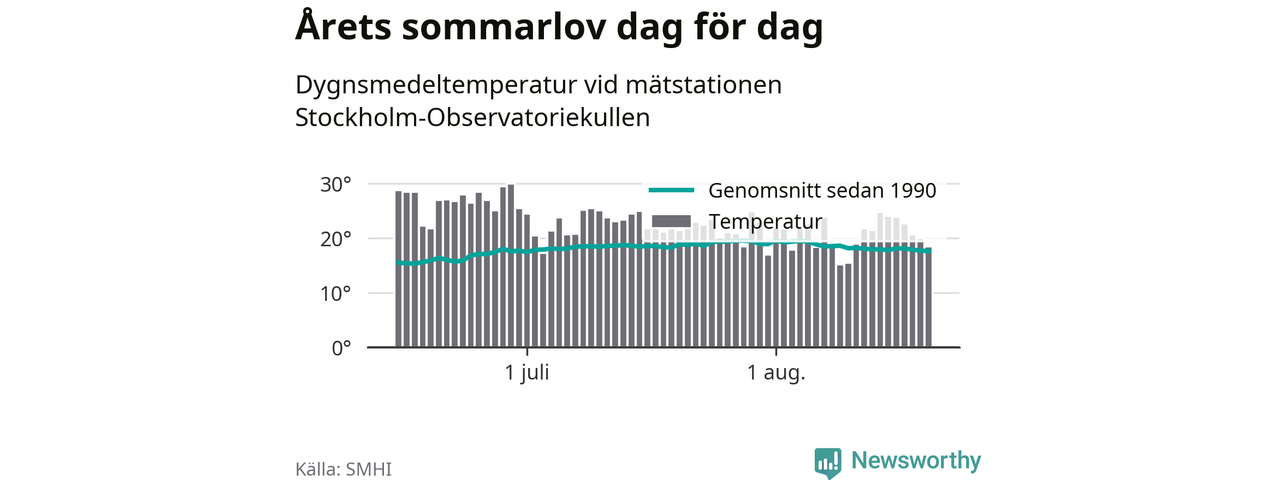 Årets sommarlov dag för dag

Dygnsmedeltemperatur vid mätstationen Stockholm-Observatoriekullen

30°
20°
10°
0°

Genomsnitt sedan 1990
Temperatur

1 juli
1 aug.

Källa: SMHI

Newsworthy